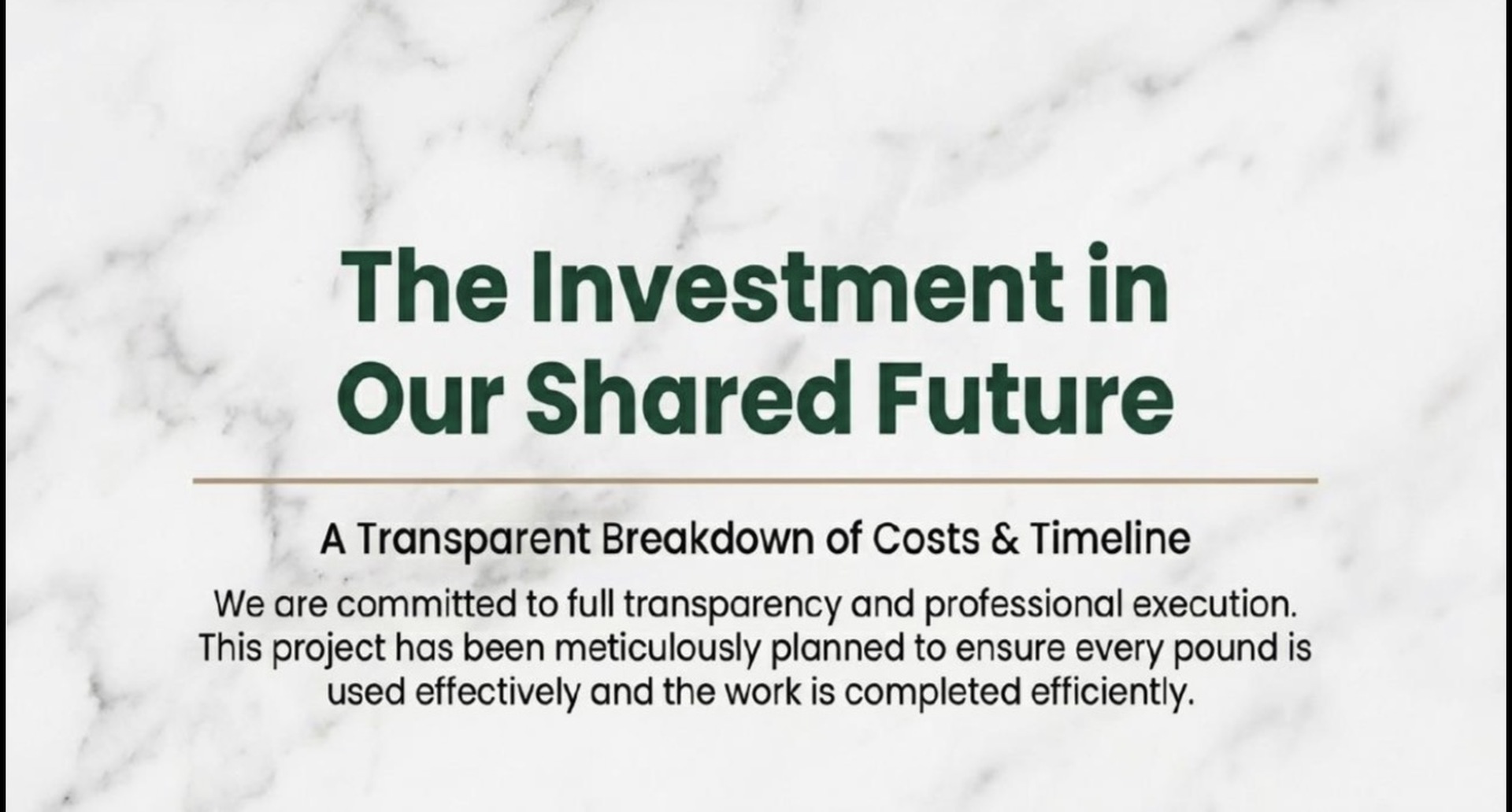 The Investment in Our Shared Future

A Transparent Breakdown of Costs & Timeline

We are committed to full transparency and professional execution. This project has been meticulously planned to ensure every pound is used effectively and the work is completed efficiently.